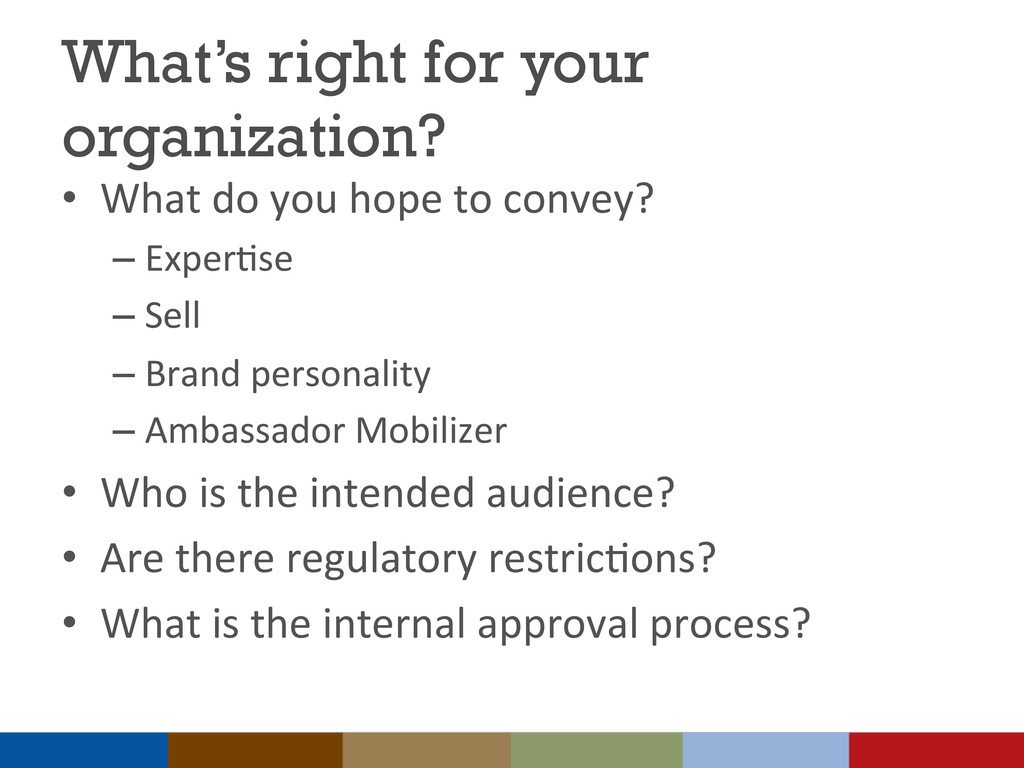 What's right for your organization?

• What do you hope to convey?
– Expertise
– Sell
– Brand personality
– Ambassador Mobilizer
• Who is the intended audience?
• Are there regulatory restrictions?
• What is the internal approval process?